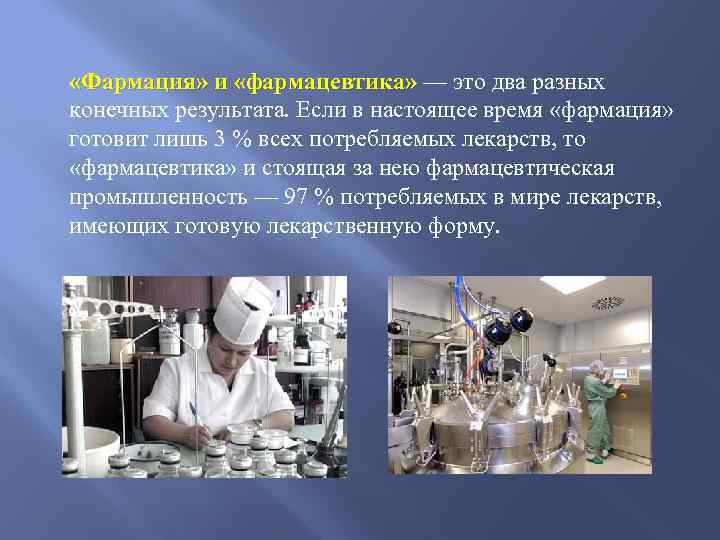 «Фармация» и «фармацевтика» — это два разных конечных результата. Если в настоящее время «фармация» готовит лишь 3 % всех потребляемых лекарств, то «фармацевтика» и стоящая за нею фармацевтическая промышленность — 97 % потребляемых в мире лекарств, имеющих готовую лекарственную форму.